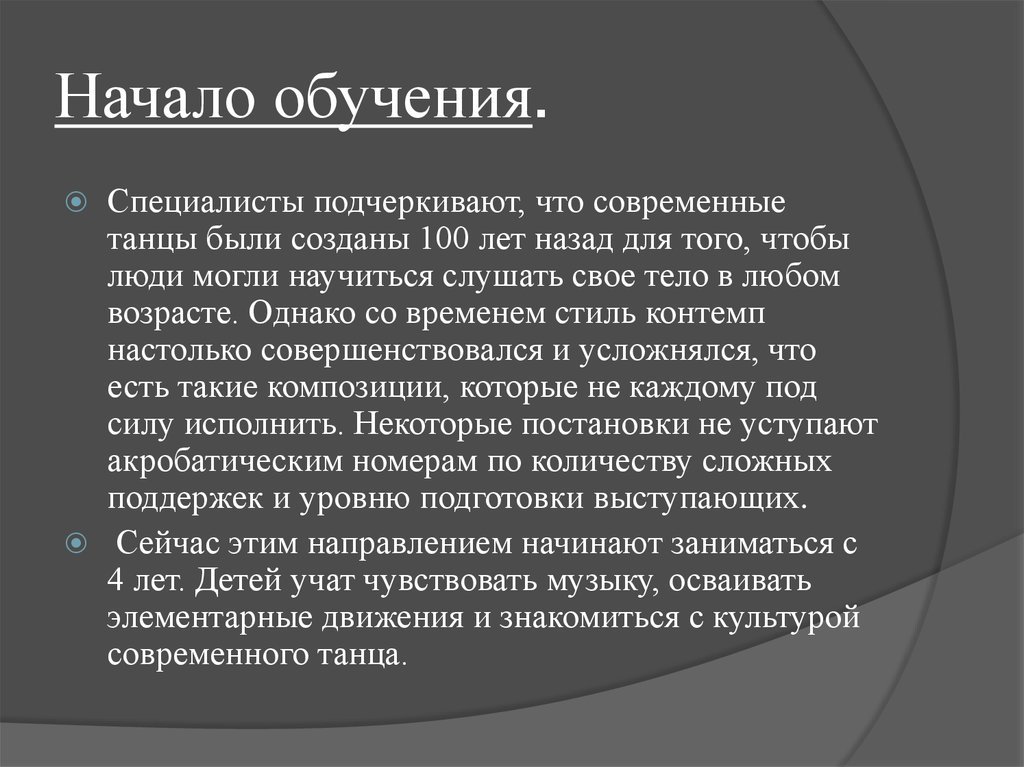 Начало обучения.

Специалисты подчеркивают, что современные танцы были созданы 100 лет назад для того, чтобы люди могли научиться слушать свое тело в любом возрасте. Однако со временем стиль контемп настолько совершенствовался и усложнялся, что есть такие композиции, которые не каждому под силу исполнить. Некоторые постановки не уступают акробатическим номерам по количеству сложных поддержек и уровню подготовки выступающих.

Сейчас этим направлением начинают заниматься с 4 лет. Детей учат чувствовать музыку, осваивать элементарные движения и знакомиться с культурой современного танца.